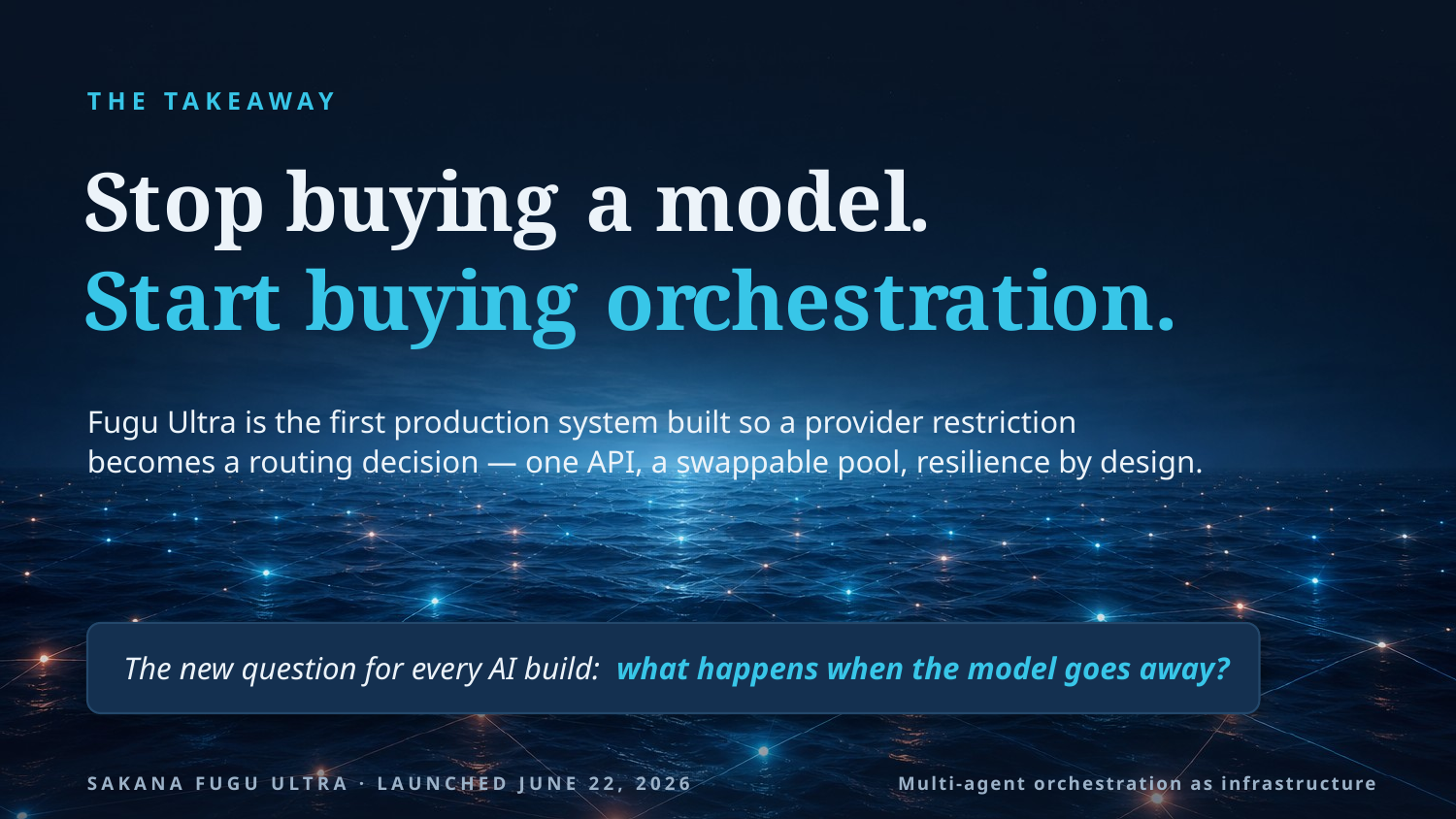 THE TAKEAWAY

Stop buying a model.
Start buying orchestration.

Fugu Ultra is the first production system built so a provider restriction becomes a routing decision — one API, a swappable pool, resilience by design.

The new question for every AI build: what happens when the model goes away?

SAKANA FUGU ULTRA · LAUNCHED JUNE 22, 2026

Multi-agent orchestration as infrastructure